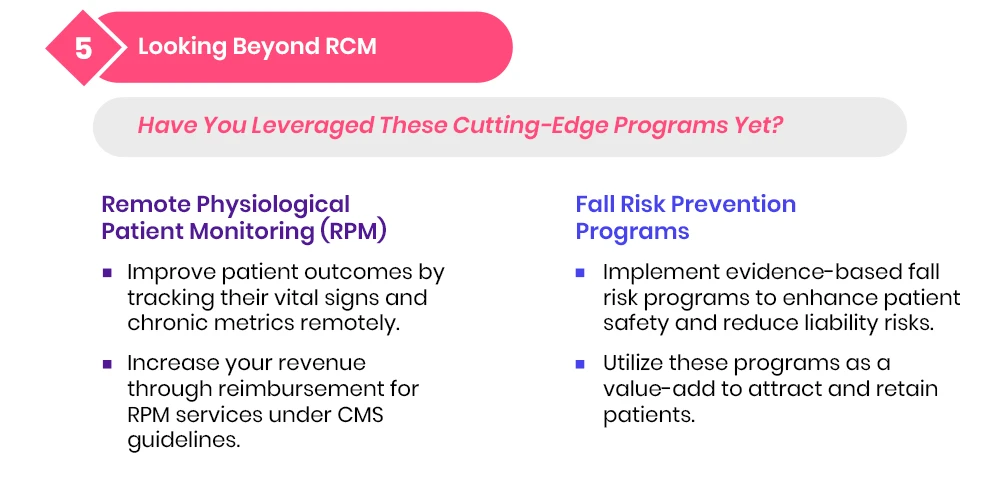 5 Looking Beyond RCM

Have You Leveraged These Cutting-Edge Programs Yet?

Remote Physiological Patient Monitoring (RPM)

- Improve patient outcomes by tracking their vital signs and chronic metrics remotely.
- Increase your revenue through reimbursement for RPM services under CMS guidelines.

Fall Risk Prevention Programs

- Implement evidence-based fall risk programs to enhance patient safety and reduce liability risks.
- Utilize these programs as a value-add to attract and retain patients.